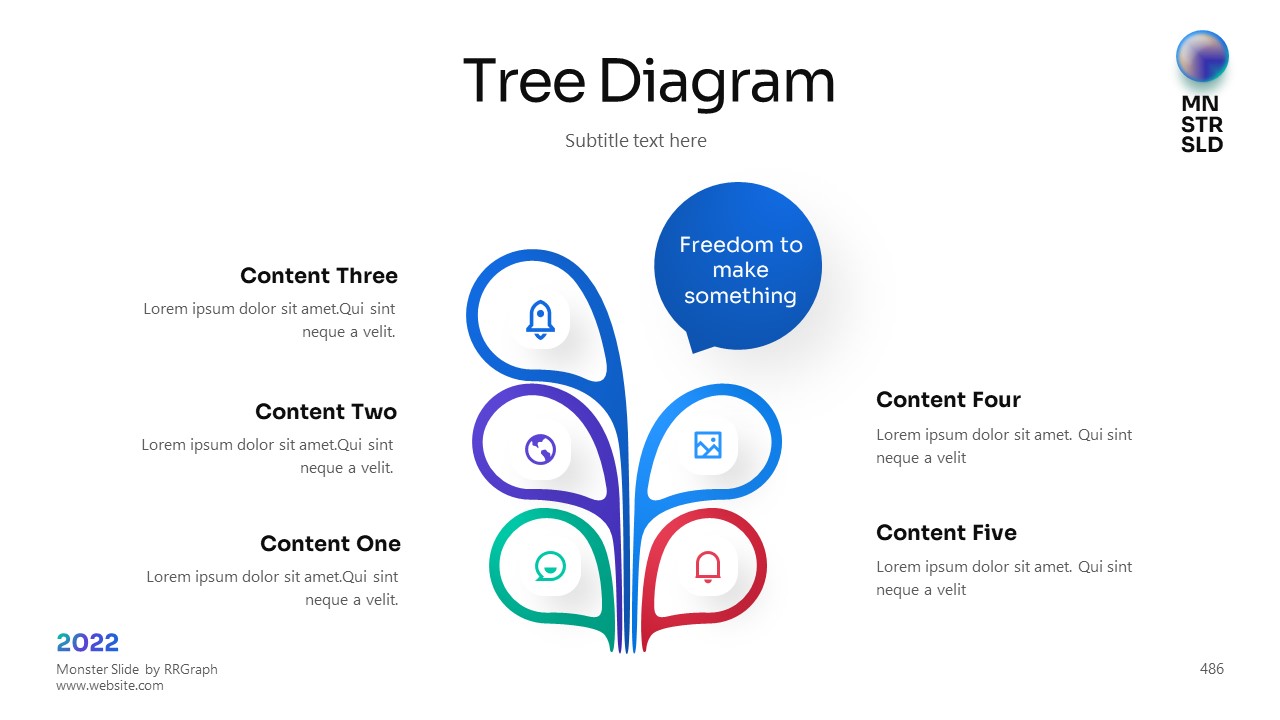 Tree Diagram

Subtitle text here

MN
STR
SLD

Freedom to make something

Content Three

Lorem ipsum dolor sit amet.Qui sint neque a velit.

Content Two

Lorem ipsum dolor sit amet.Qui sint neque a velit.

Content One

Lorem ipsum dolor sit amet.Qui sint neque a velit.

Content Four

Lorem ipsum dolor sit amet. Qui sint neque a velit

Content Five

Lorem ipsum dolor sit amet. Qui sint neque a velit

2022

Monster Slide by RRGraph
www.website.com

486